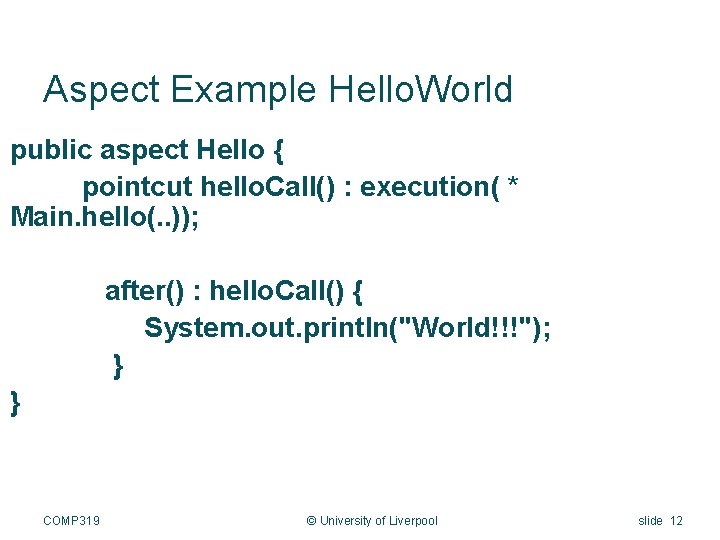 Aspect Example HelloWorld

public aspect Hello {
pointcut helloCall() : execution( * Main.hello(..));

after() : helloCall() {
System.out.println("World!!!");
}
}

COMP319

© University of Liverpool

slide 12